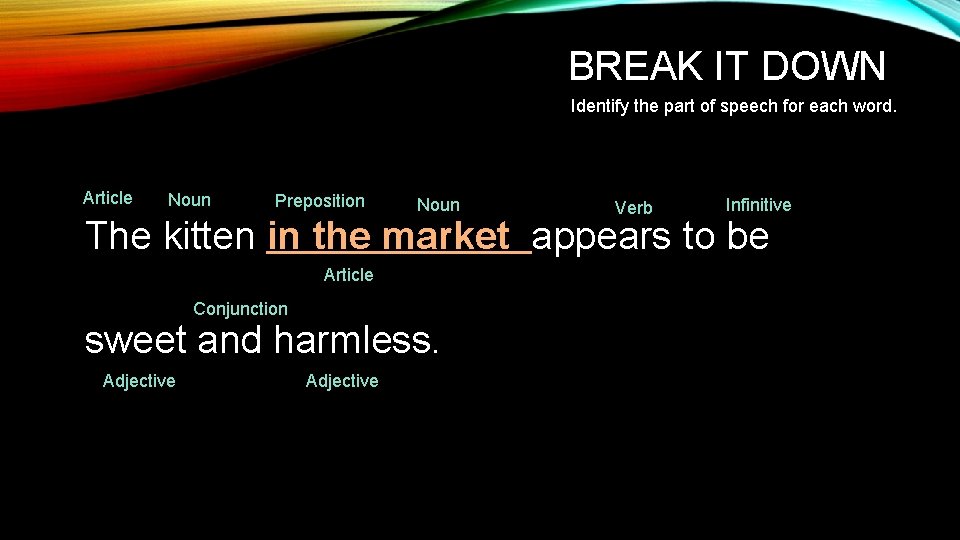 BREAK IT DOWN

Identify the part of speech for each word.

Article Noun Preposition Noun Verb Infinitive

The kitten in the market appears to be

Article

Conjunction

sweet and harmless.

Adjective Adjective